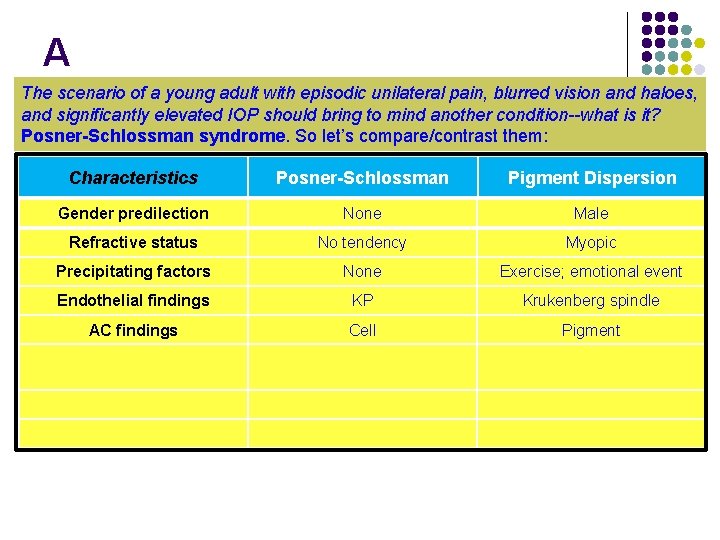 A

The scenario of a young adult with episodic unilateral pain, blurred vision and haloes, and significantly elevated IOP should bring to mind another condition--what is it? Posner-Schlossman syndrome. So let's compare/contrast them:

| Characteristics | Posner-Schlossman | Pigment Dispersion |
|---|---|---|
| Gender predilection | None | Male |
| Refractive status | No tendency | Myopic |
| Precipitating factors | None | Exercise; emotional event |
| Endothelial findings | KP | Krukenberg spindle |
| AC findings | Cell | Pigment |
| | | |
| | | |
| | | |